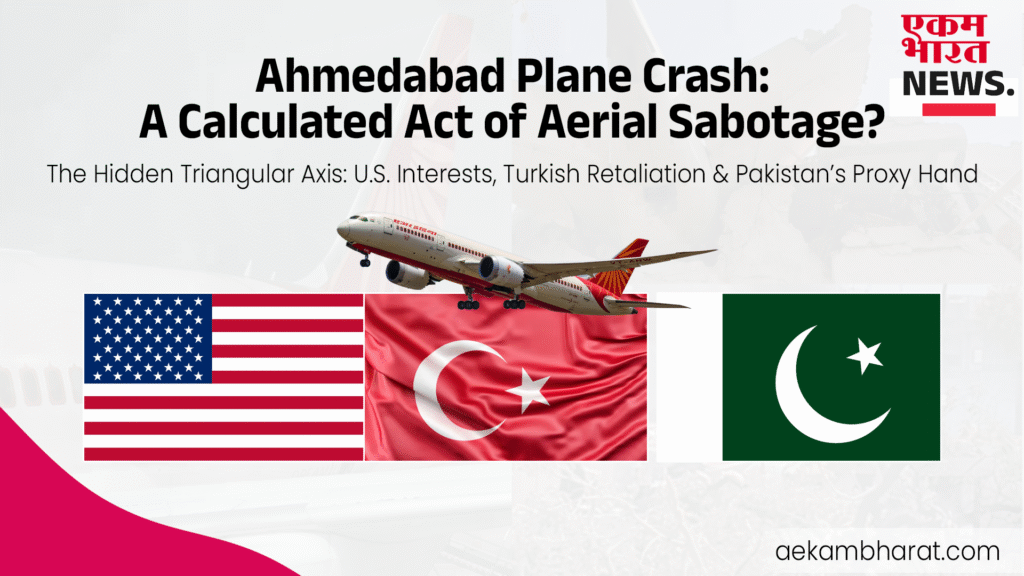 एकम भारत NEWS.

Ahmedabad Plane Crash: A Calculated Act of Aerial Sabotage?

The Hidden Triangular Axis: U.S. Interests, Turkish Retaliation & Pakistan's Proxy Hand

aekambharat.com